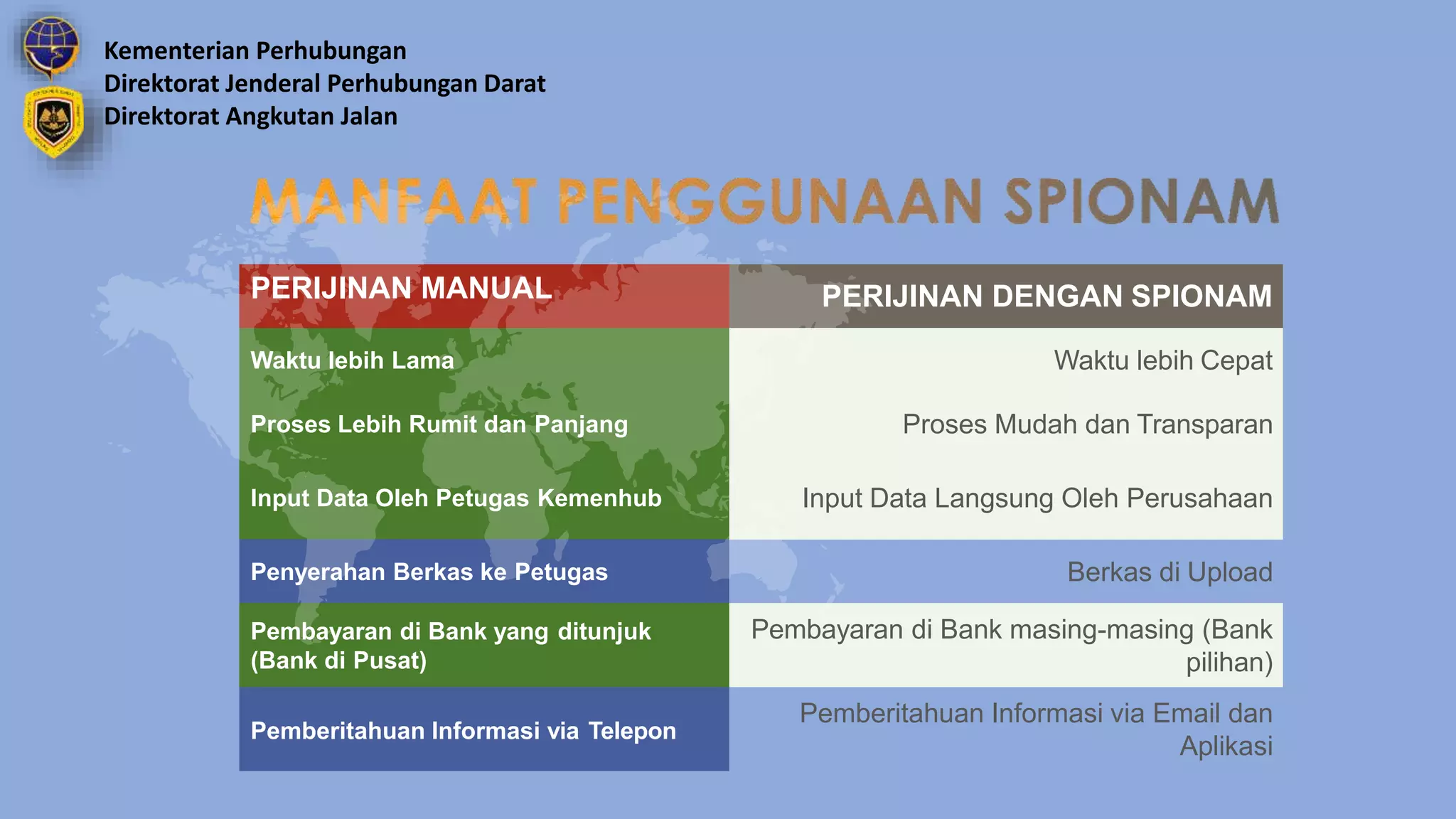 Kementerian Perhubungan
Direktorat Jenderal Perhubungan Darat
Direktorat Angkutan Jalan

MANFAAT PENGGUNAAN SPIONAM

| PERIJINAN MANUAL | PERIJINAN DENGAN SPIONAM |
|---|---|
| Waktu lebih Lama | Waktu lebih Cepat |
| Proses Lebih Rumit dan Panjang | Proses Mudah dan Transparan |
| Input Data Oleh Petugas Kemenhub | Input Data Langsung Oleh Perusahaan |
| Penyerahan Berkas ke Petugas | Berkas di Upload |
| Pembayaran di Bank yang ditunjuk (Bank di Pusat) | Pembayaran di Bank masing-masing (Bank pilihan) |
| Pemberitahuan Informasi via Telepon | Pemberitahuan Informasi via Email dan Aplikasi |